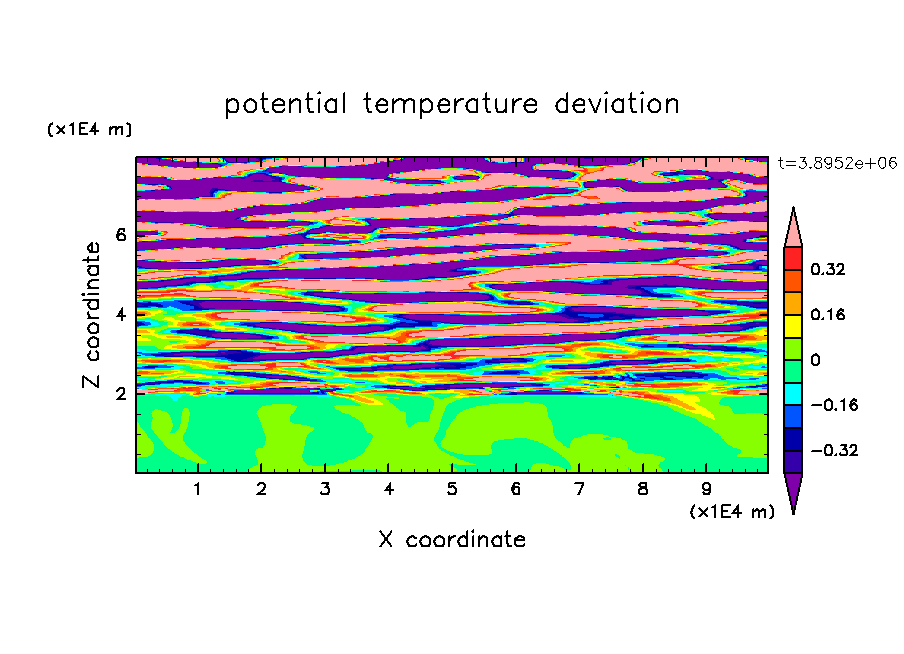 potential temperature deviation

(x1E4 m)

t=3.8952e+06

Z coordinate

6

4

2

0.32

0.16

0

−0.16

−0.32

1 2 3 4 5 6 7 8 9

(x1E4 m)

X coordinate